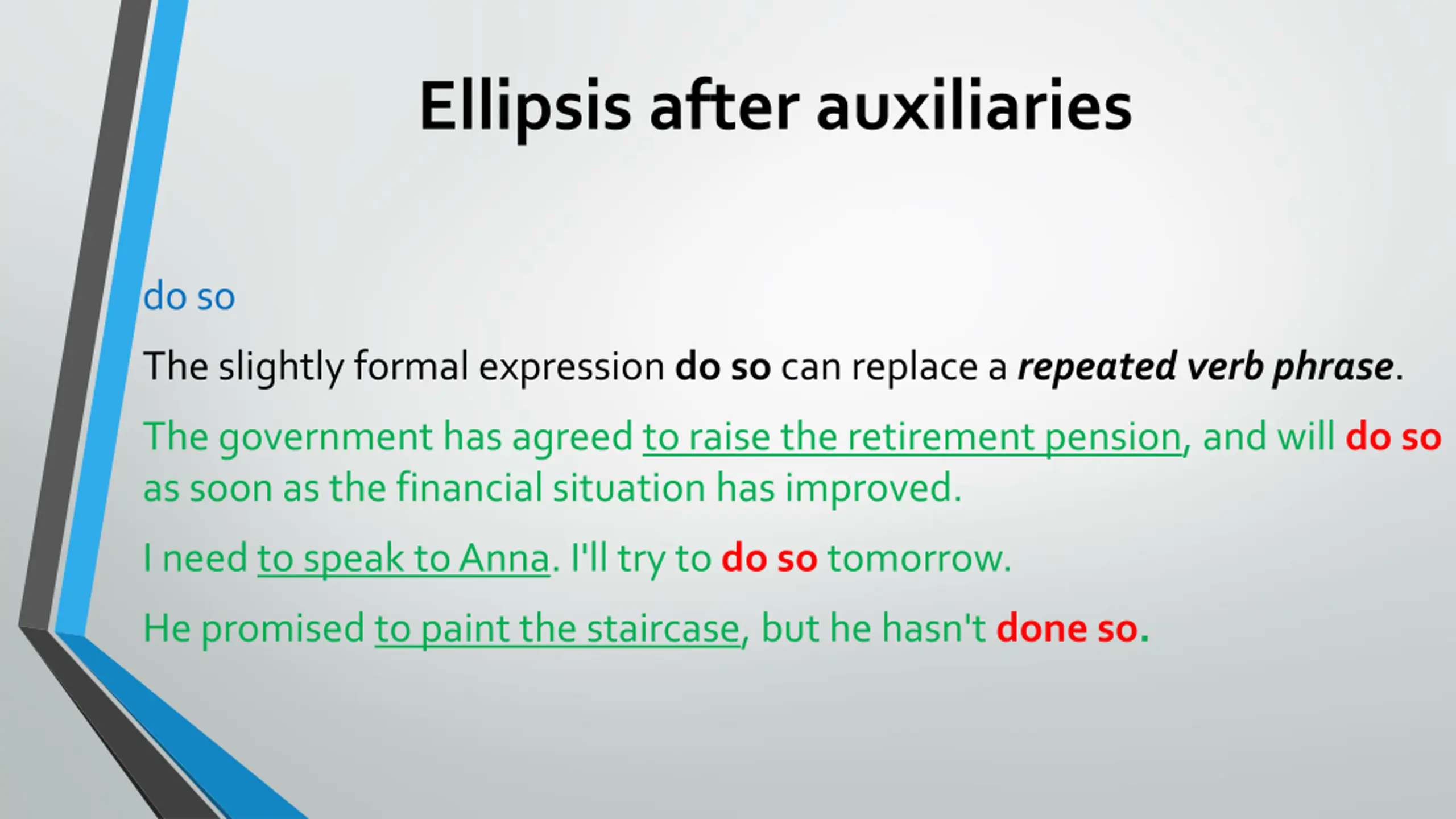 Ellipsis after auxiliaries

do so

The slightly formal expression do so can replace a repeated verb phrase.

The government has agreed to raise the retirement pension, and will do so as soon as the financial situation has improved.

I need to speak to Anna. I'll try to do so tomorrow.

He promised to paint the staircase, but he hasn't done so.